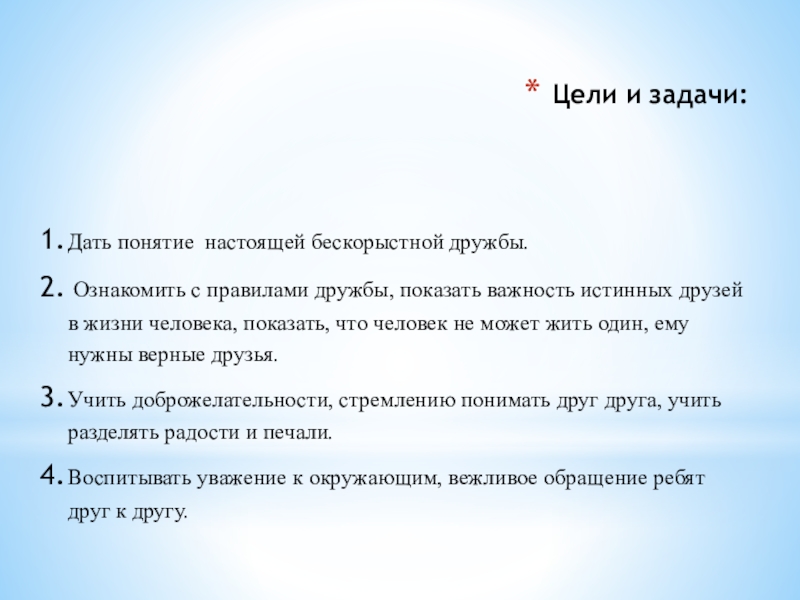 * Цели и задачи:

1. Дать понятие настоящей бескорыстной дружбы.

2. Ознакомить с правилами дружбы, показать важность истинных друзей в жизни человека, показать, что человек не может жить один, ему нужны верные друзья.

3. Учить доброжелательности, стремлению понимать друг друга, учить разделять радости и печали.

4. Воспитывать уважение к окружающим, вежливое обращение ребят друг к другу.